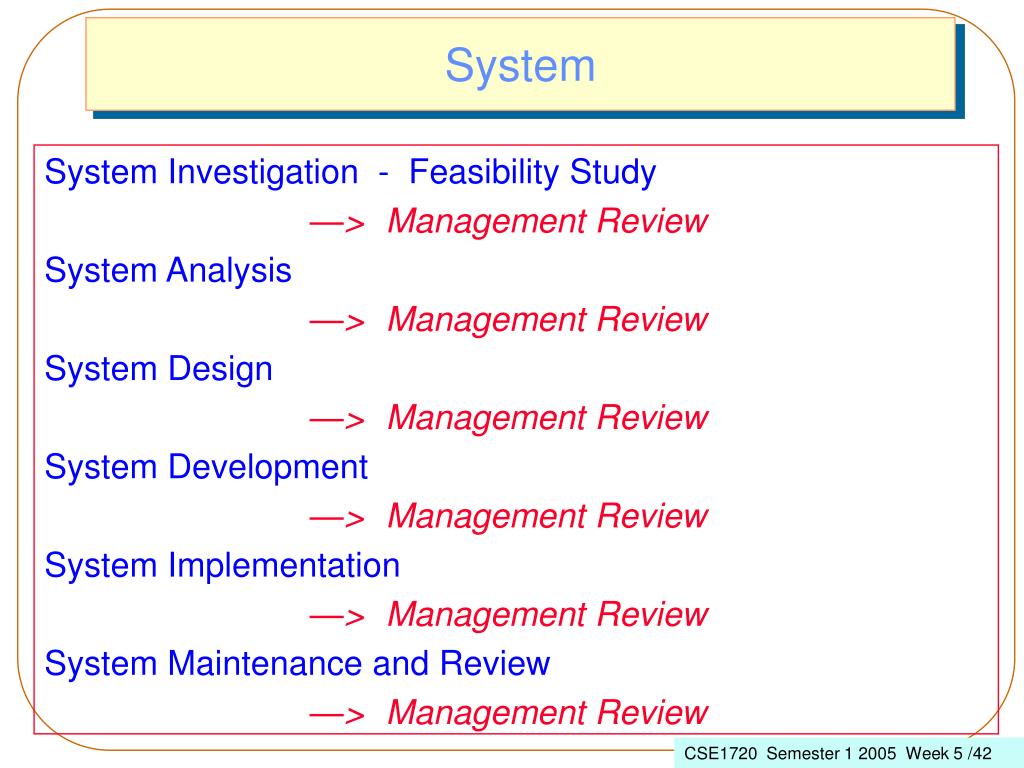 System

System Investigation - Feasibility Study

—> Management Review

System Analysis

—> Management Review

System Design

—> Management Review

System Development

—> Management Review

System Implementation

—> Management Review

System Maintenance and Review

—> Management Review

CSE1720 Semester 1 2005 Week 5 /42